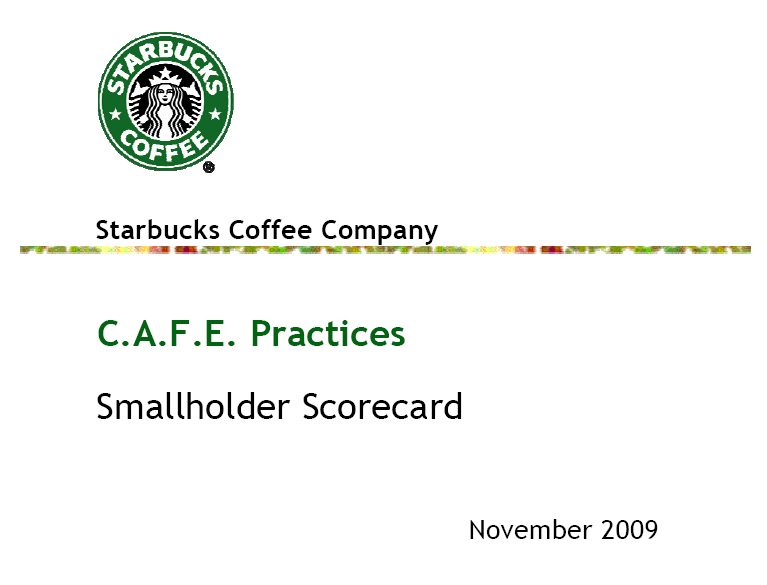 STARBUCKS COFFEE ®

Starbucks Coffee Company

C.A.F.E. Practices

Smallholder Scorecard

November 2009